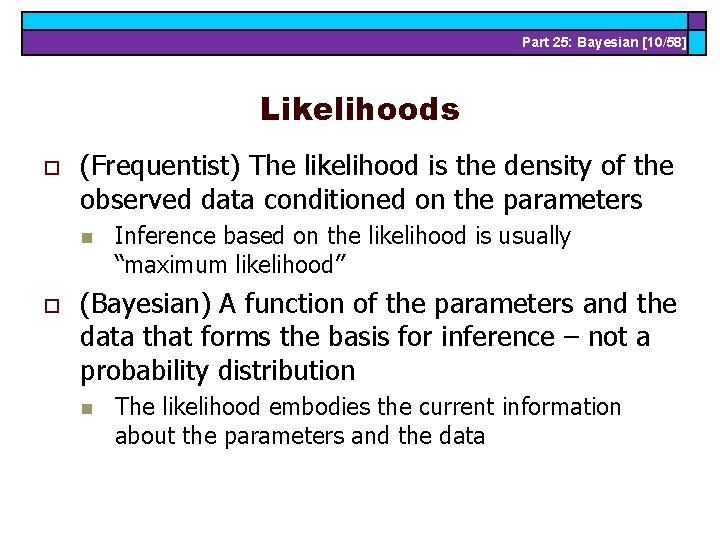 Part 25: Bayesian [10/58]

Likelihoods

(Frequentist) The likelihood is the density of the observed data conditioned on the parameters

Inference based on the likelihood is usually "maximum likelihood"

(Bayesian) A function of the parameters and the data that forms the basis for inference – not a probability distribution

The likelihood embodies the current information about the parameters and the data